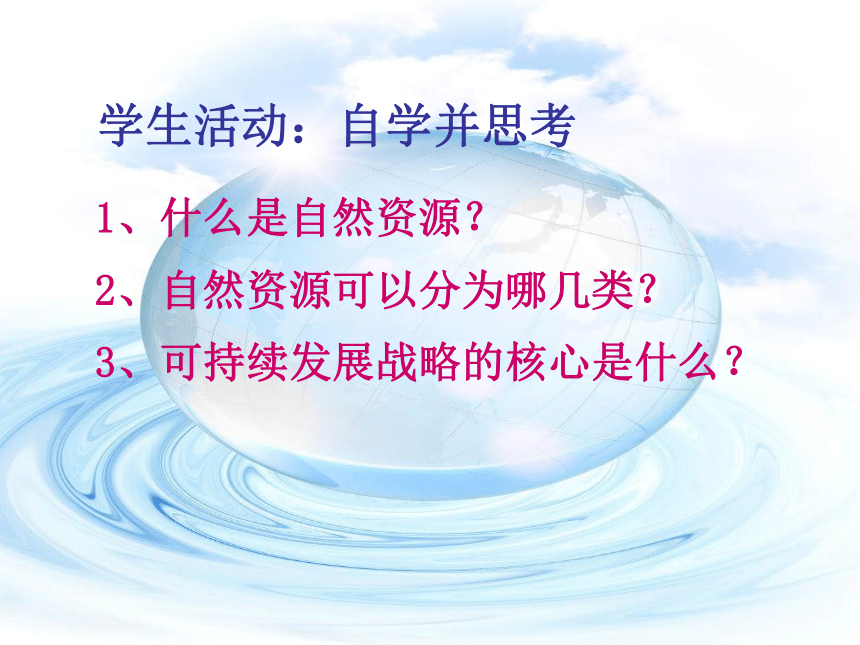 学生活动：自学并思考

1、什么是自然资源?

2、自然资源可以分为哪几类?

3、可持续发展战略的核心是什么？